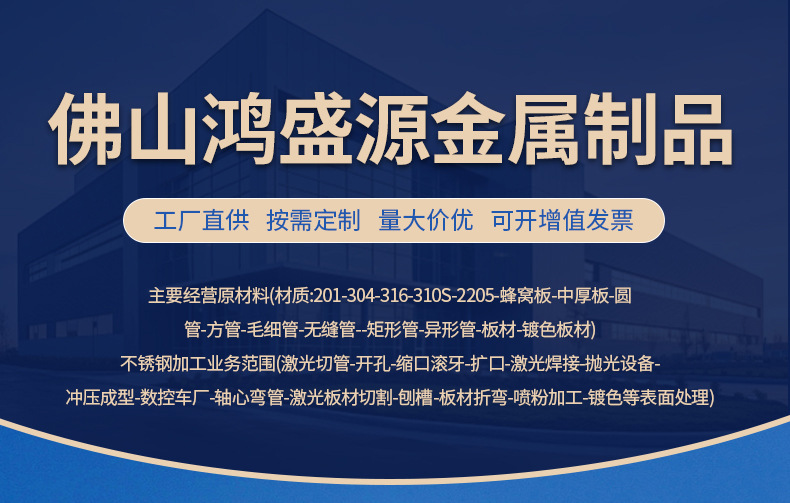 佛山鸿盛源金属制品

工厂直供　按需定制　量大价优　可开增值发票

主要经营原材料(材质:201-304-316-310S-2205-蜂窝板-中厚板-圆管-方管-毛细管-无缝管--矩形管-异形管-板材-镀色板材)

不锈钢加工业务范围(激光切管-开孔-缩口滚牙-扩口-激光焊接-抛光设备-冲压成型-数控车厂-轴心弯管-激光板材切割-刨槽-板材折弯-喷粉加工-镀色等表面处理)